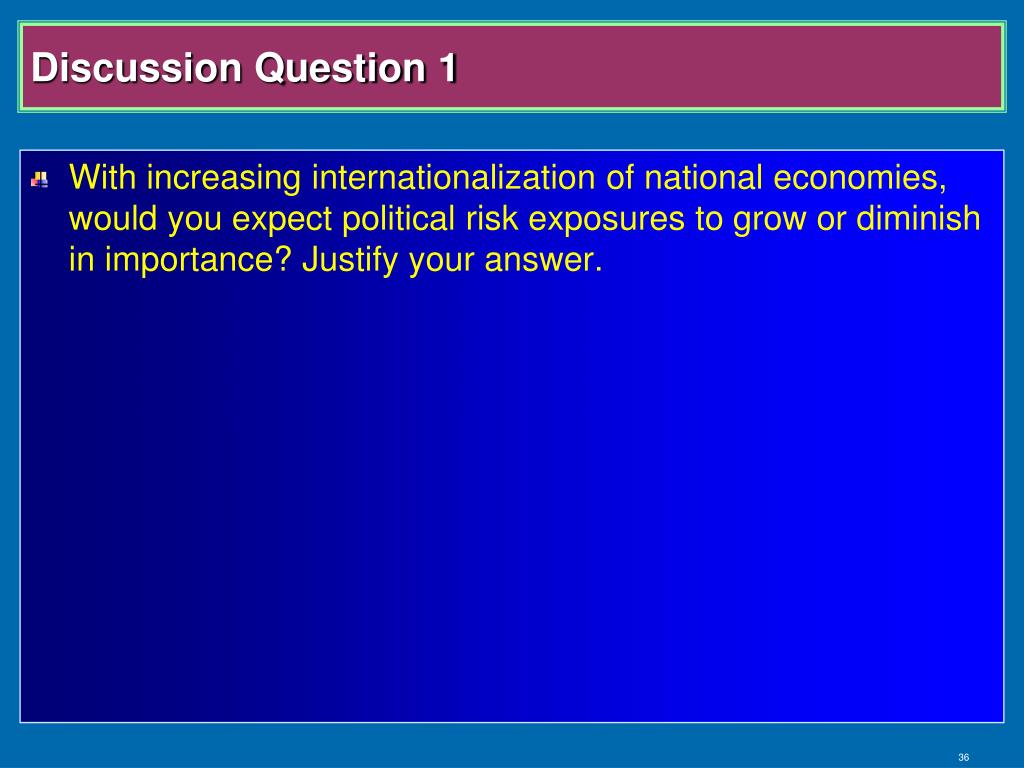 Discussion Question 1

With increasing internationalization of national economies, would you expect political risk exposures to grow or diminish in importance? Justify your answer.

36